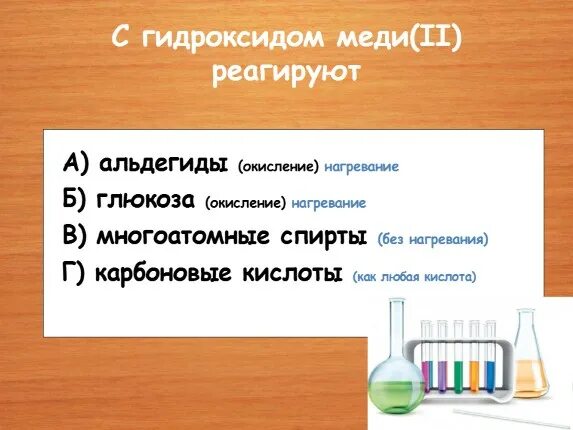 С гидроксидом меди(II) реагируют

А) альдегиды (окисление) нагревание
Б) глюкоза (окисление) нагревание
В) многоатомные спирты (без нагревания)
Г) карбоновые кислоты (как любая кислота)